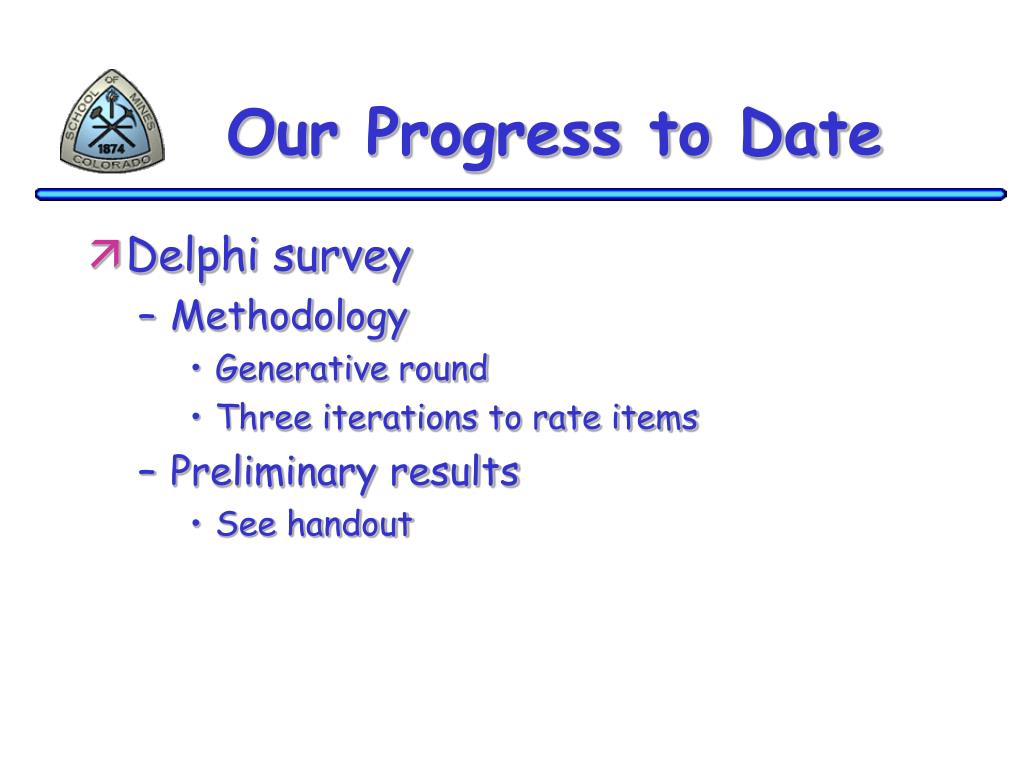 SCHOOL OF MINES
1874
COLORADO

Our Progress to Date

Delphi survey
– Methodology
• Generative round
• Three iterations to rate items
– Preliminary results
• See handout